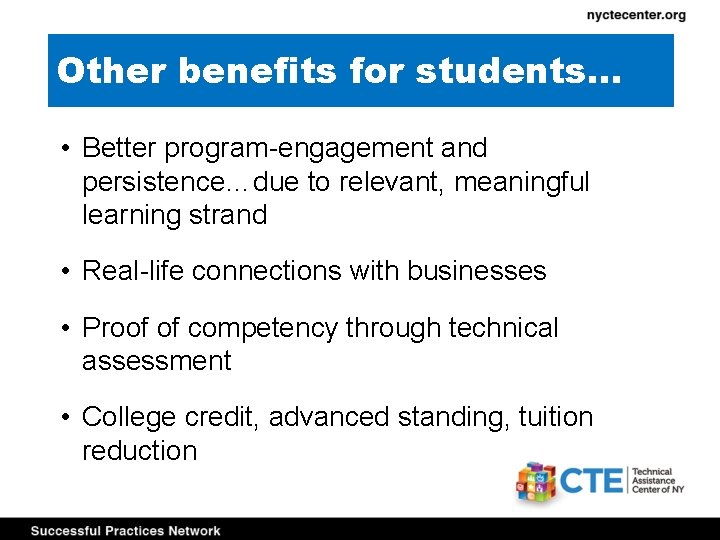 nyctecenter.org

Other benefits for students…

• Better program-engagement and persistence…due to relevant, meaningful learning strand

• Real-life connections with businesses

• Proof of competency through technical assessment

• College credit, advanced standing, tuition reduction

CTE Technical Assistance Center of NY

Successful Practices Network